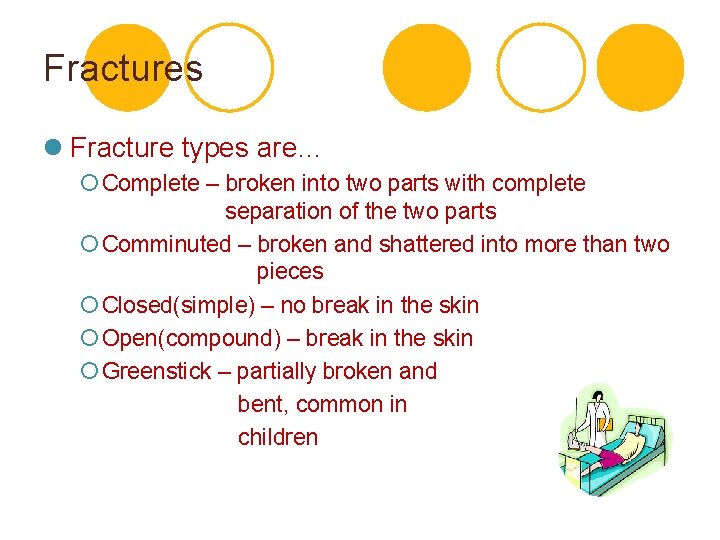 Fractures

Fracture types are…

Complete – broken into two parts with complete separation of the two parts

Comminuted – broken and shattered into more than two pieces

Closed(simple) – no break in the skin

Open(compound) – break in the skin

Greenstick – partially broken and bent, common in children